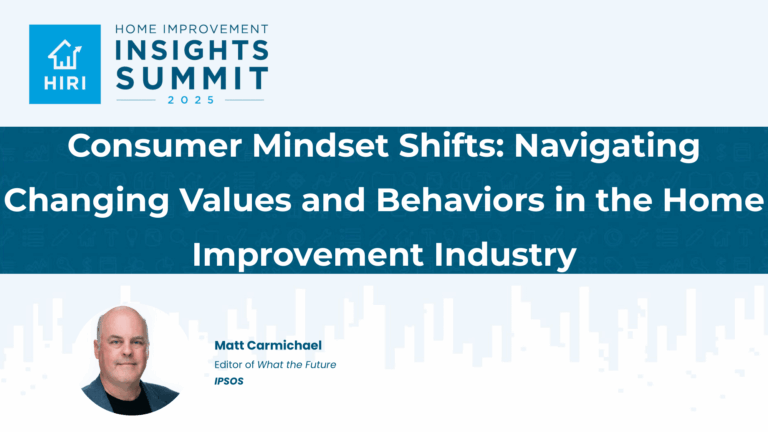 HIRI

HOME IMPROVEMENT
INSIGHTS
SUMMIT
2025

Consumer Mindset Shifts: Navigating Changing Values and Behaviors in the Home Improvement Industry

Matt Carmichael
Editor of What the Future
IPSOS